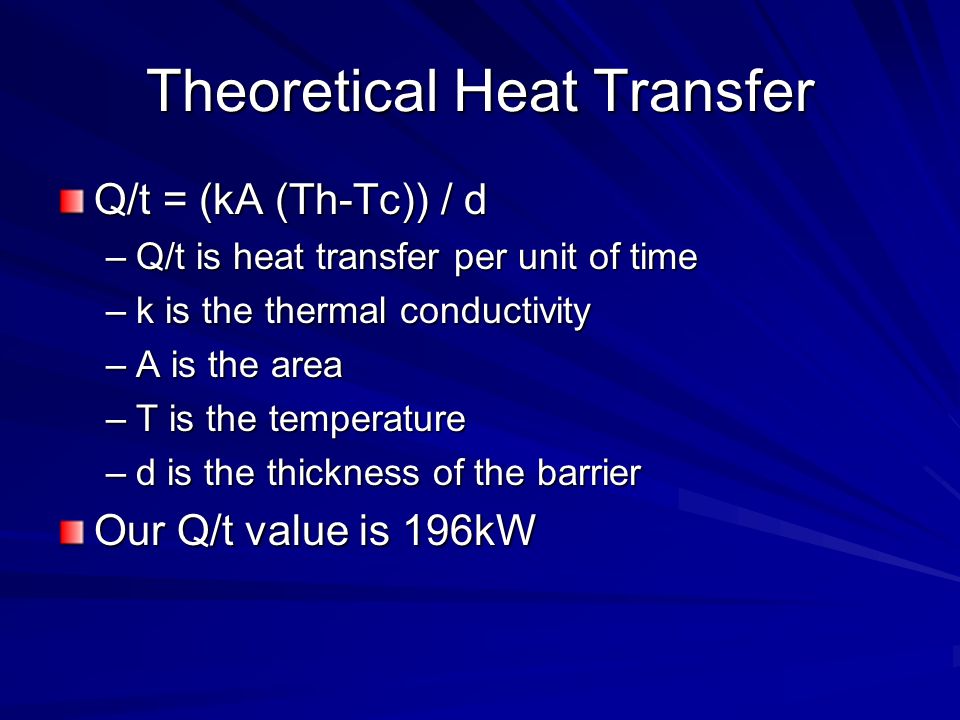 Theoretical Heat Transfer

Q/t = (kA (Th-Tc)) / d
– Q/t is heat transfer per unit of time
– k is the thermal conductivity
– A is the area
– T is the temperature
– d is the thickness of the barrier

Our Q/t value is 196kW